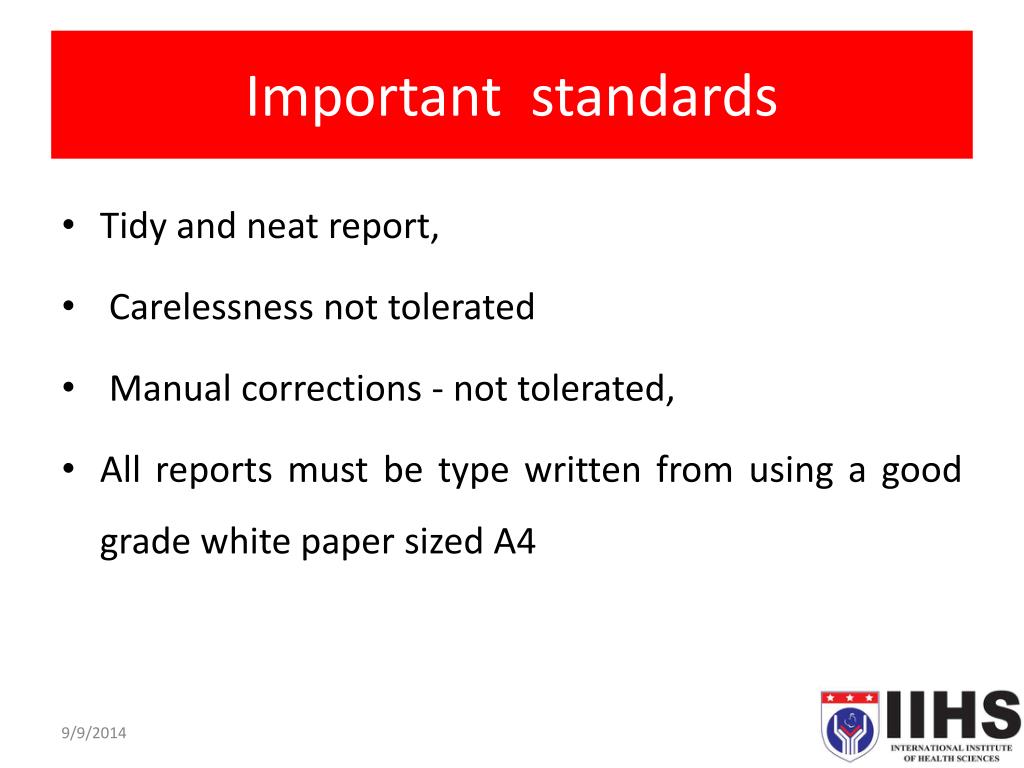 Important standards

• Tidy and neat report,
• Carelessness not tolerated
• Manual corrections - not tolerated,
• All reports must be type written from using a good grade white paper sized A4

9/9/2014

IIHS
INTERNATIONAL INSTITUTE OF HEALTH SCIENCES